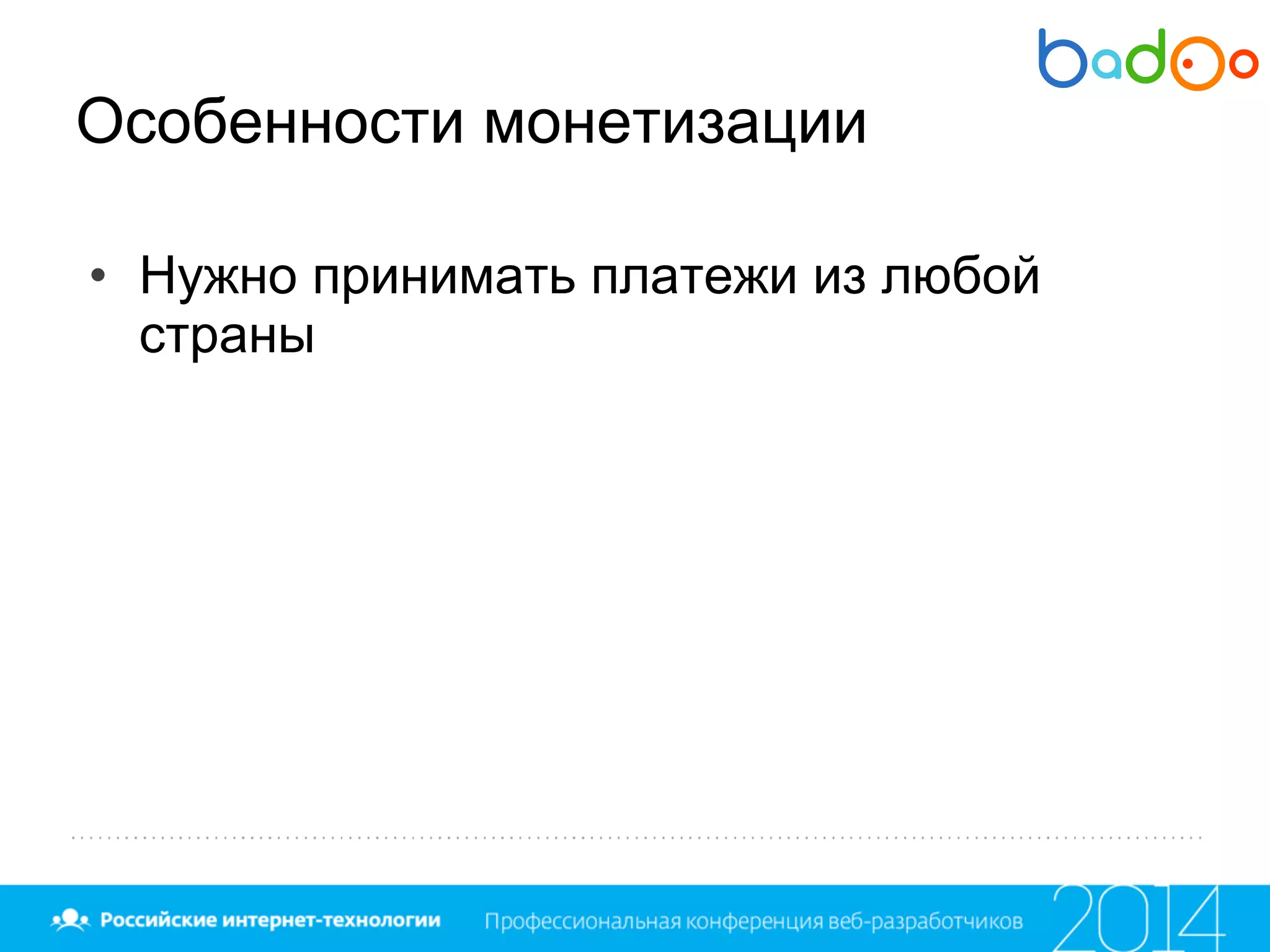 badoo

Особенности монетизации

• Нужно принимать платежи из любой страны

Российские интернет-технологии

Профессиональная конференция веб-разработчиков

2014